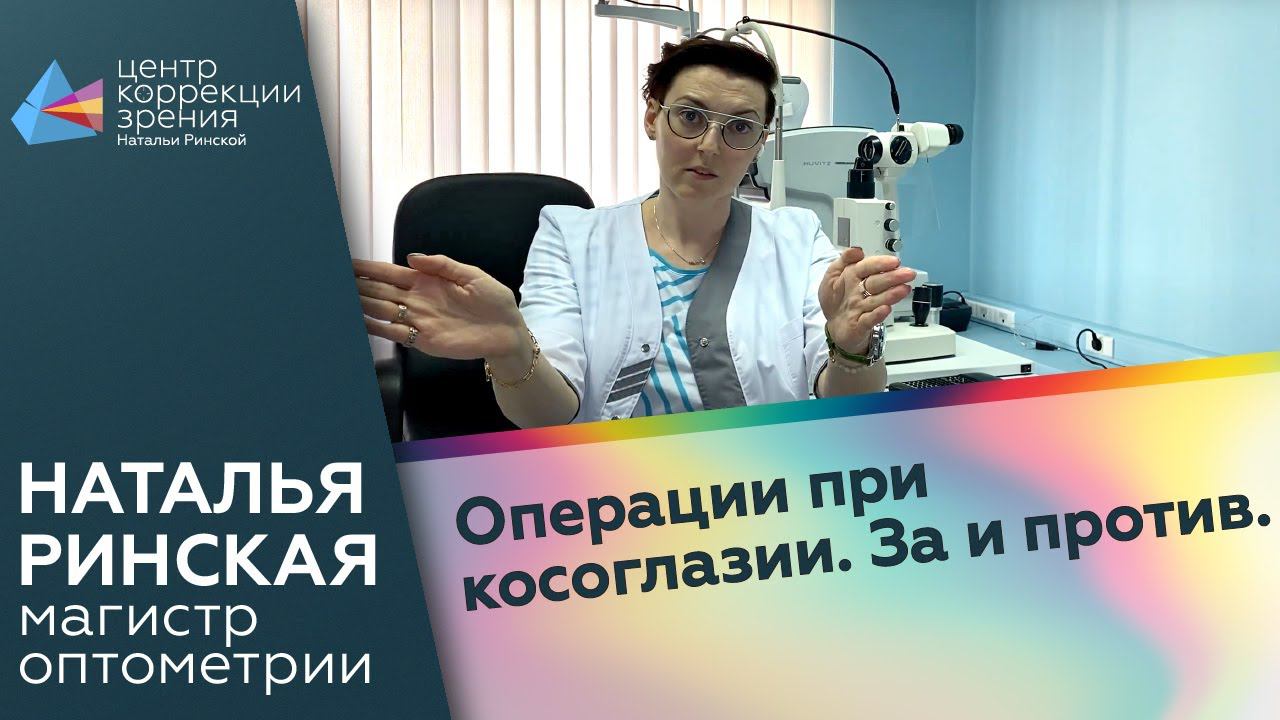 центр коррекции зрения
Натальи Ринской

HUVITZ

НАТАЛЬЯ РИНСКАЯ
магистр оптометрии

Операции при косоглазии. За и против.